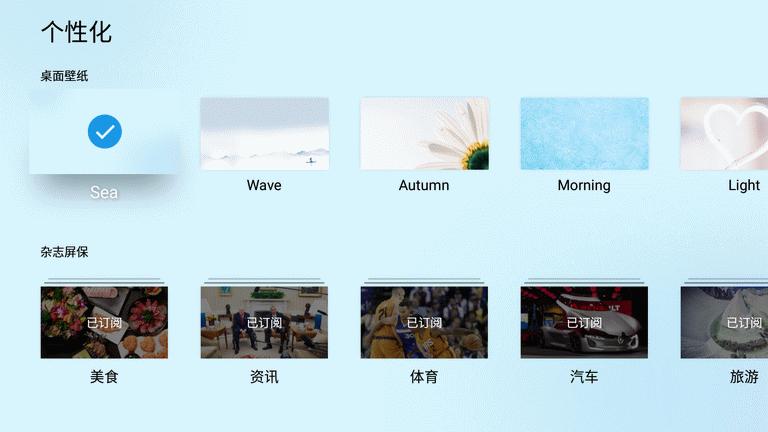 个性化

桌面壁纸

Sea

Wave

Autumn

Morning

Light

杂志屏保

已订阅

美食

已订阅

资讯

已订阅

体育

已订阅

汽车

已订阅

旅游